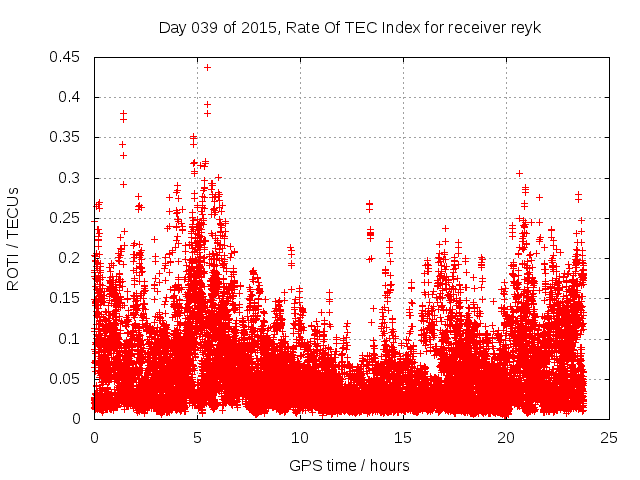 Day 039 of 2015, Rate Of TEC Index for receiver reyk

ROTI / TECUs

0.45
0.4
0.35
0.3
0.25
0.2
0.15
0.1
0.05
0

0
5
10
15
20
25

GPS time / hours